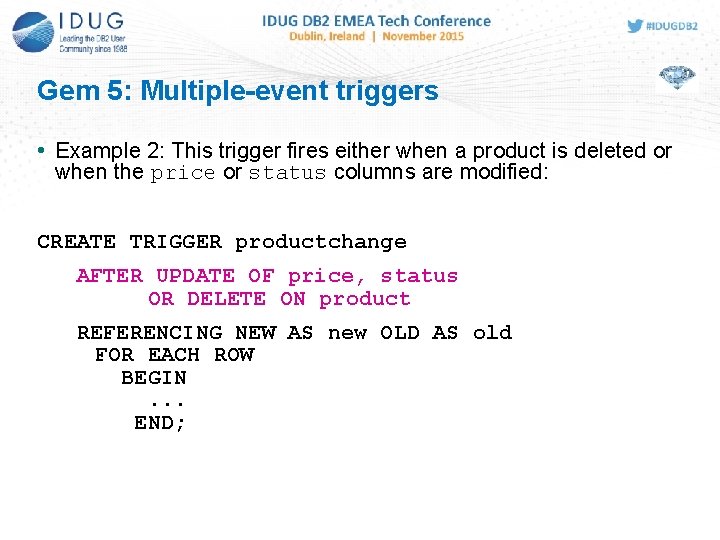 IDUG
Leading the DB2 User Community since 1988

IDUG DB2 EMEA Tech Conference
Dublin, Ireland | November 2015

#IDUGDB2

Gem 5: Multiple-event triggers

• Example 2: This trigger fires either when a product is deleted or when the price or status columns are modified:

CREATE TRIGGER productchange
AFTER UPDATE OF price, status
OR DELETE ON product
REFERENCING NEW AS new OLD AS old
FOR EACH ROW
BEGIN
...
END;